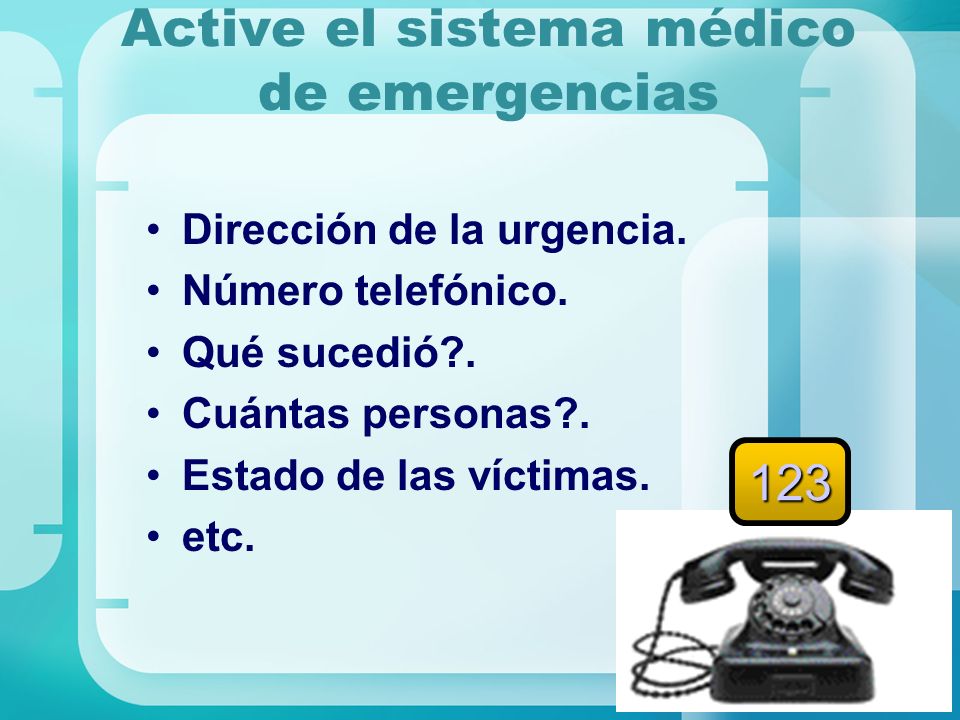 Active el sistema médico de emergencias

• Dirección de la urgencia.
• Número telefónico.
• Qué sucedió?.
• Cuántas personas?.
• Estado de las víctimas.
• etc.

123